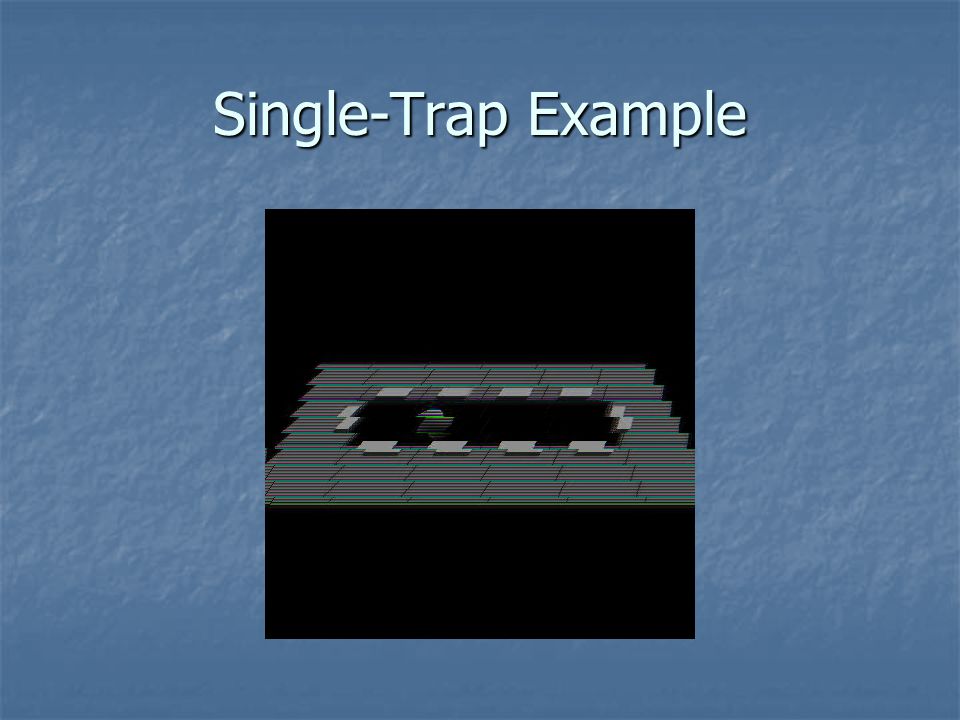 Single-Trap Example